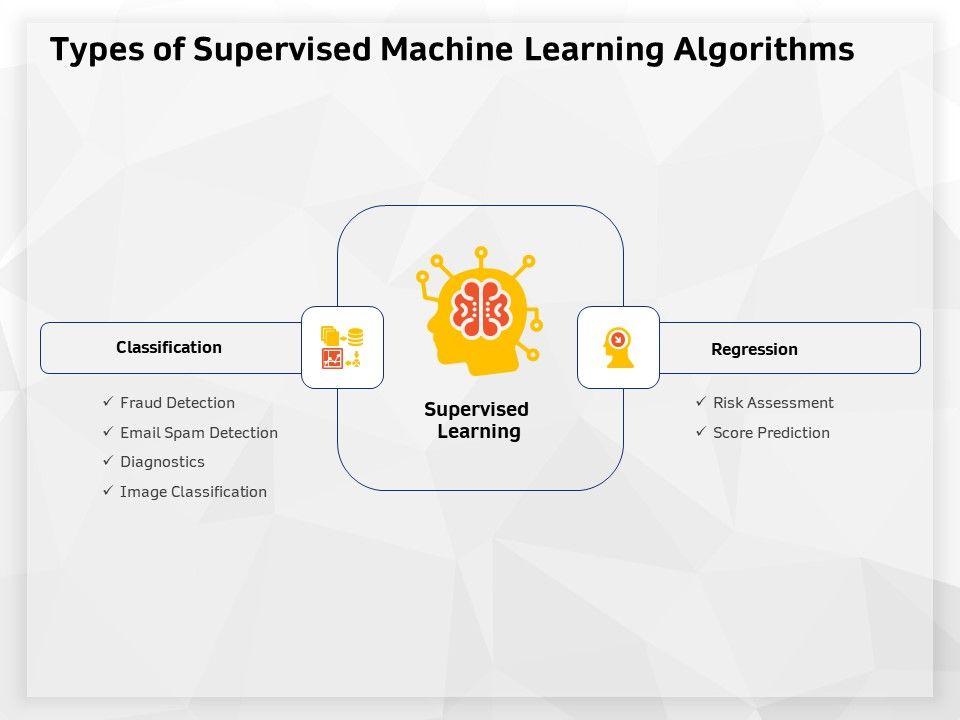 Types of Supervised Machine Learning Algorithms

Classification

✓ Fraud Detection
✓ Email Spam Detection
✓ Diagnostics
✓ Image Classification

Supervised Learning

Regression

✓ Risk Assessment
✓ Score Prediction